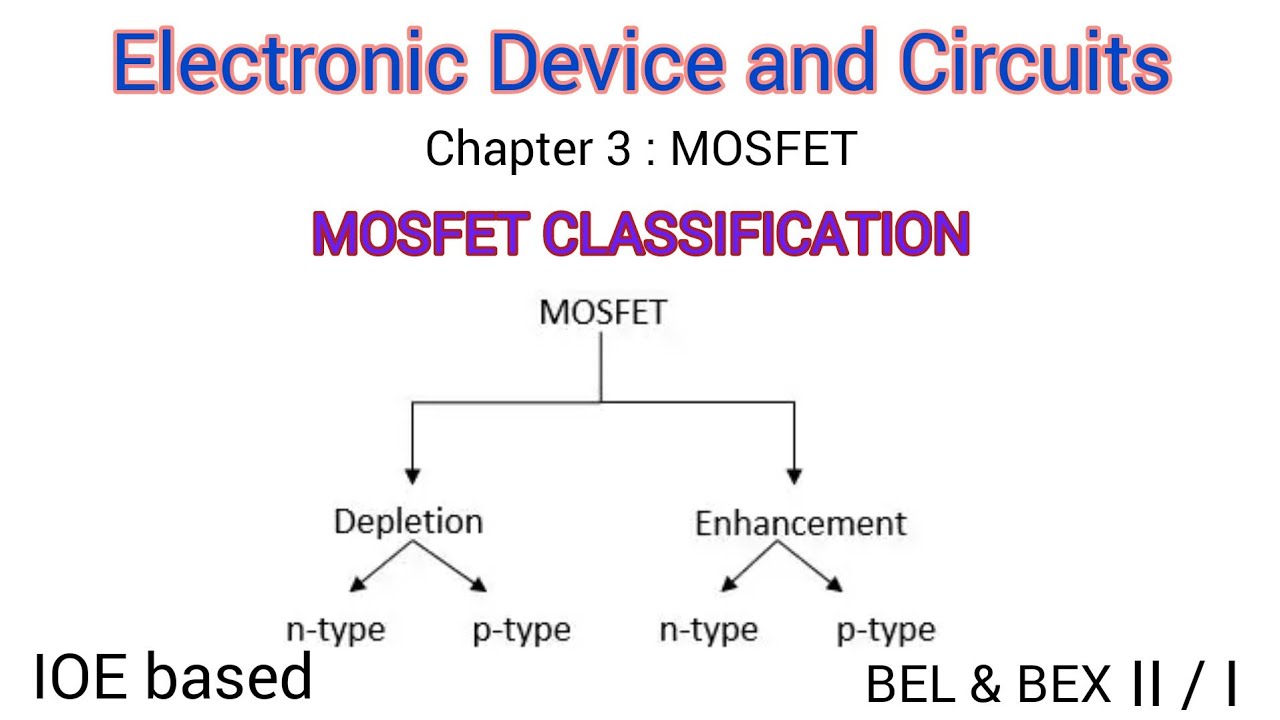 Electronic Device and Circuits

Chapter 3 : MOSFET

MOSFET CLASSIFICATION

MOSFET

Depletion

Enhancement

n-type

p-type

n-type

p-type

IOE based

BEL & BEX II / I